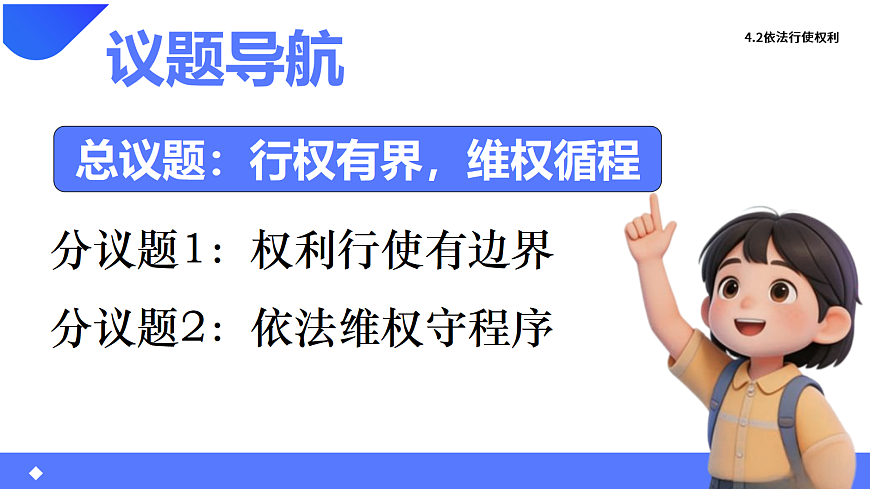 议题导航

4.2依法行使权利

总议题：行权有界，维权循程

分议题1：权利行使有边界

分议题2：依法维权守程序